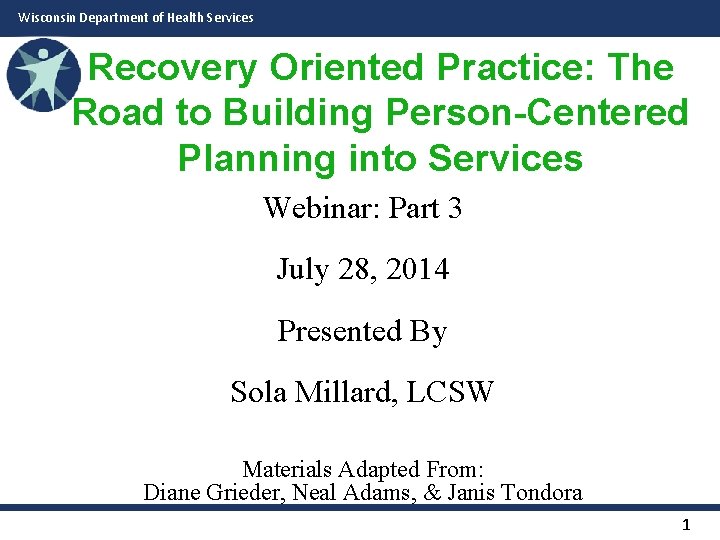 Wisconsin Department of Health Services

Recovery Oriented Practice: The Road to Building Person-Centered Planning into Services

Webinar: Part 3

July 28, 2014

Presented By

Sola Millard, LCSW

Materials Adapted From:
Diane Grieder, Neal Adams, & Janis Tondora

1